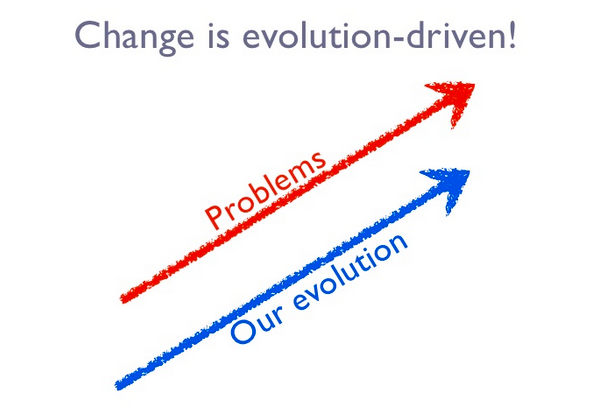 Change is evolution-driven!

Problems

Our evolution